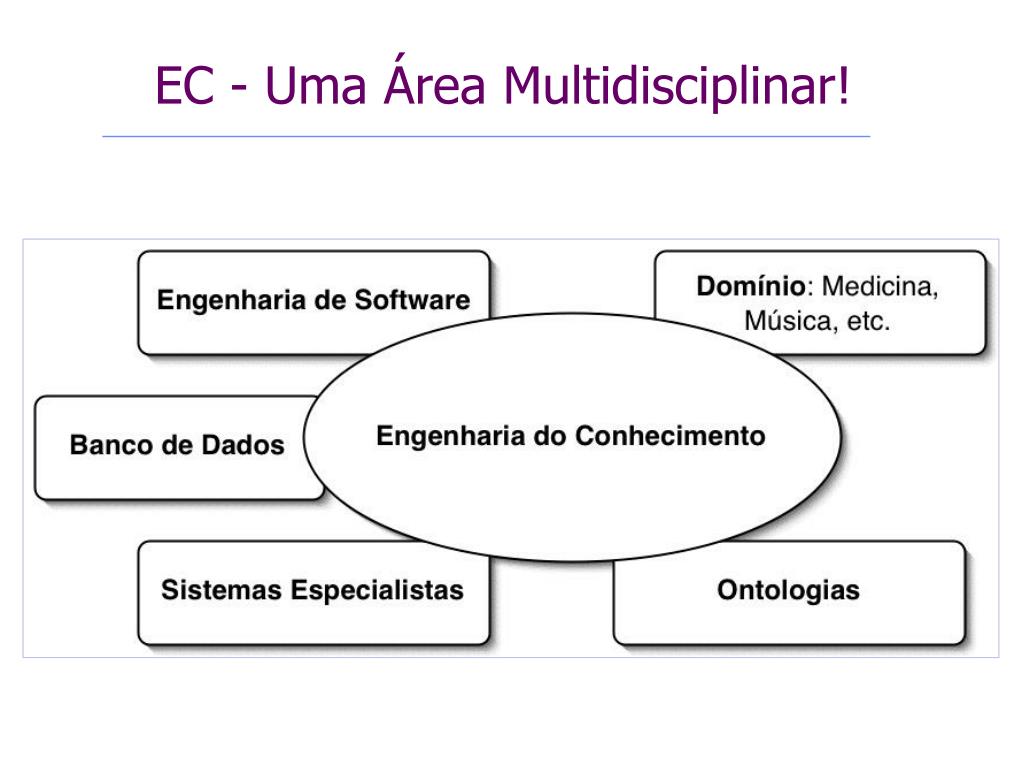 EC - Uma Área Multidisciplinar!

Engenharia de Software

Domínio: Medicina, Música, etc.

Banco de Dados

Engenharia do Conhecimento

Sistemas Especialistas

Ontologias